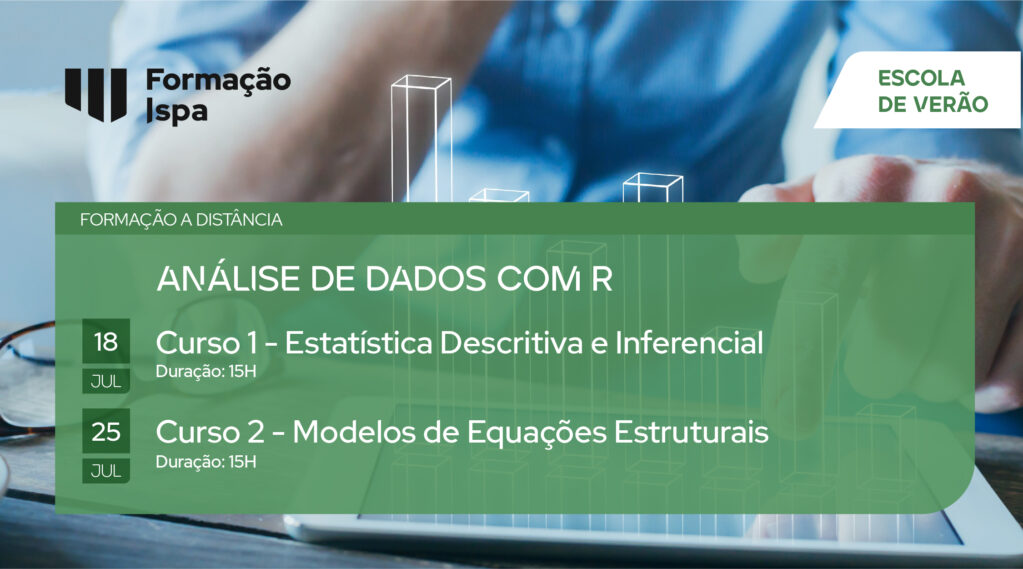 Formação Ispa

ESCOLA DE VERÃO

FORMAÇÃO A DISTÂNCIA

ANÁLISE DE DADOS COM R

18 JUL

Curso 1 - Estatística Descritiva e Inferencial
Duração: 15H

25 JUL

Curso 2 - Modelos de Equações Estruturais
Duração: 15H